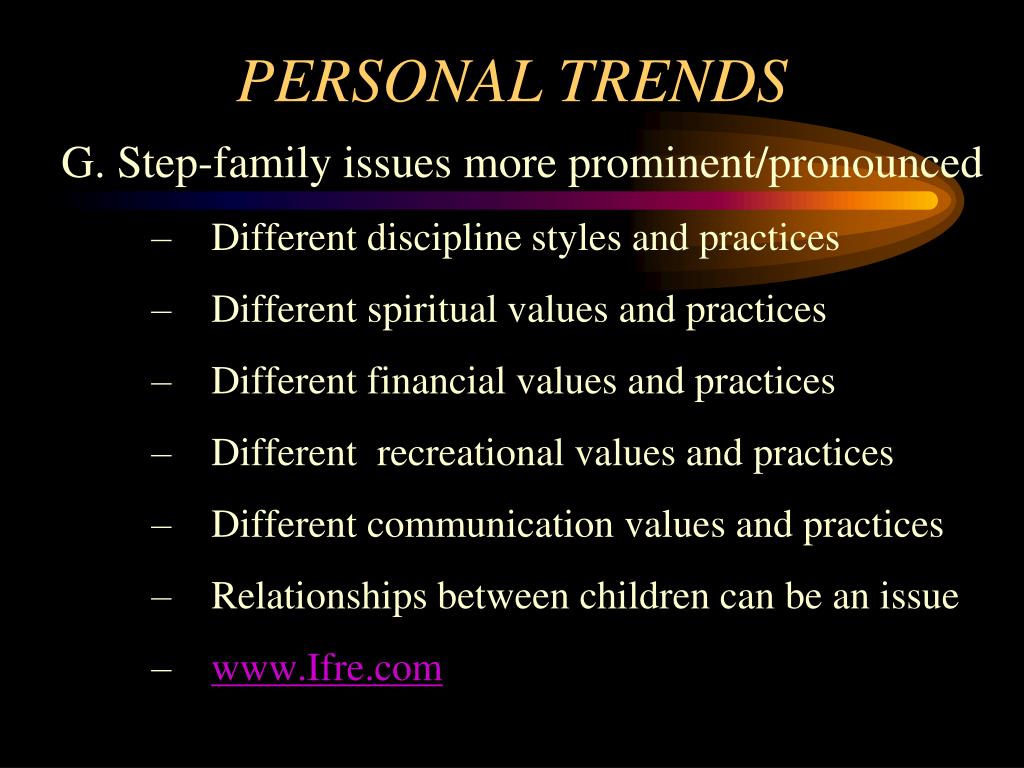 PERSONAL TRENDS

G. Step-family issues more prominent/pronounced

– Different discipline styles and practices
– Different spiritual values and practices
– Different financial values and practices
– Different recreational values and practices
– Different communication values and practices
– Relationships between children can be an issue
– www.Ifre.com